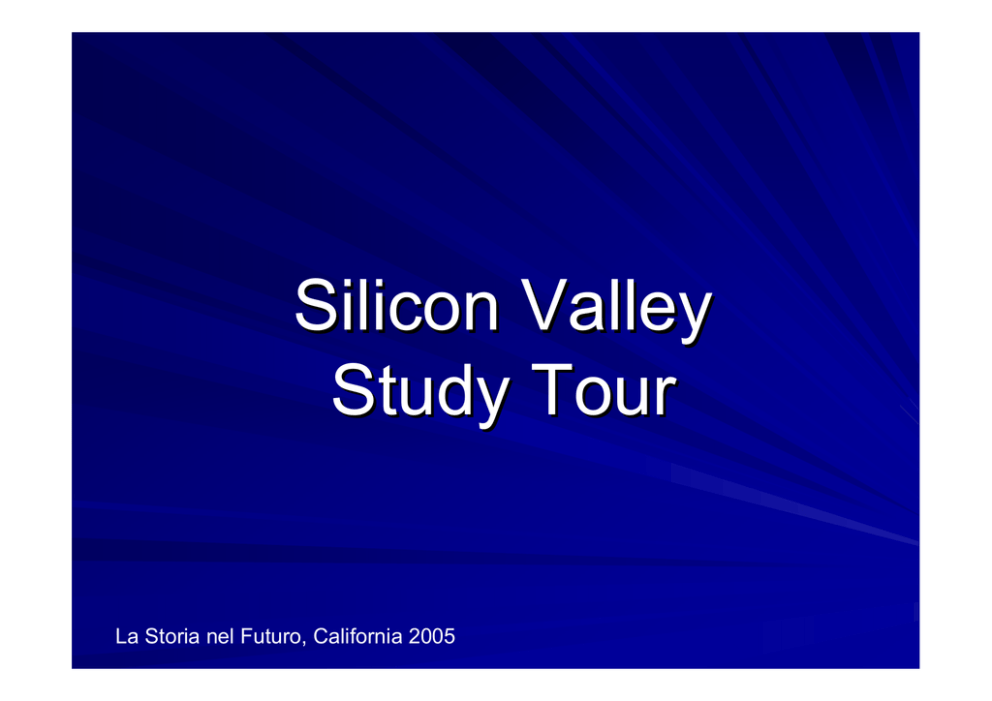 Silicon Valley
Study Tour

La Storia nel Futuro, California 2005